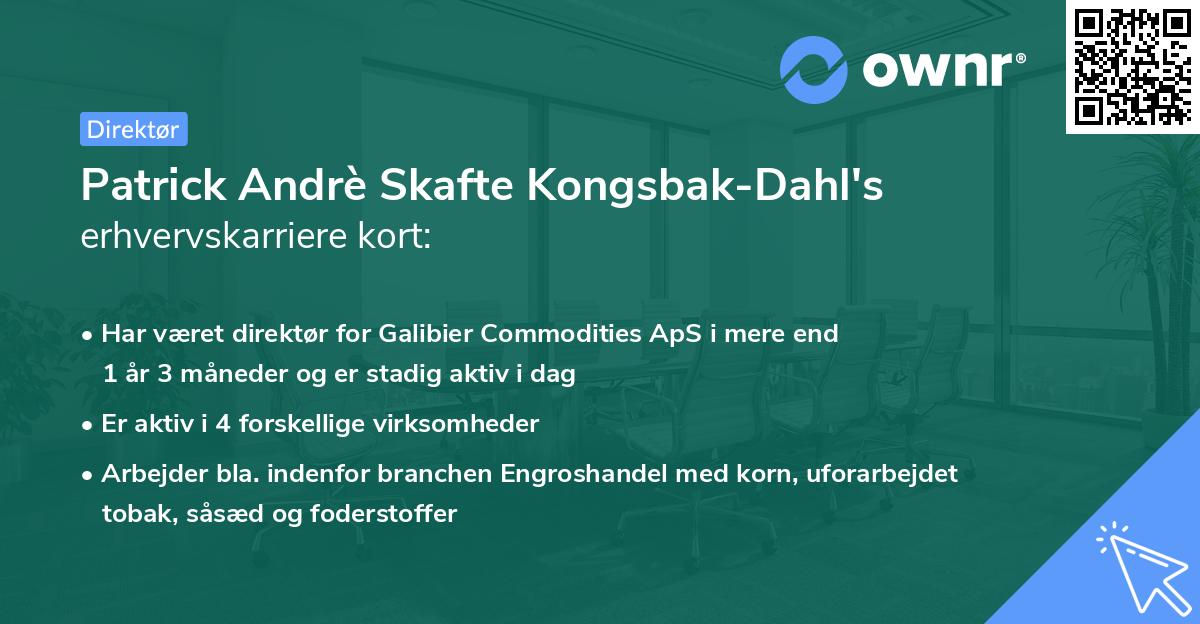 ownr®

Direktør

Patrick Andrè Skafte Kongsbak-Dahl's erhvervskarriere kort:

• Har været direktør for Galibier Commodities ApS i mere end 1 år 3 måneder og er stadig aktiv i dag

• Er aktiv i 4 forskellige virksomheder

• Arbejder bla. indenfor branchen Engroshandel med korn, uforarbejdet tobak, såsæd og foderstoffer